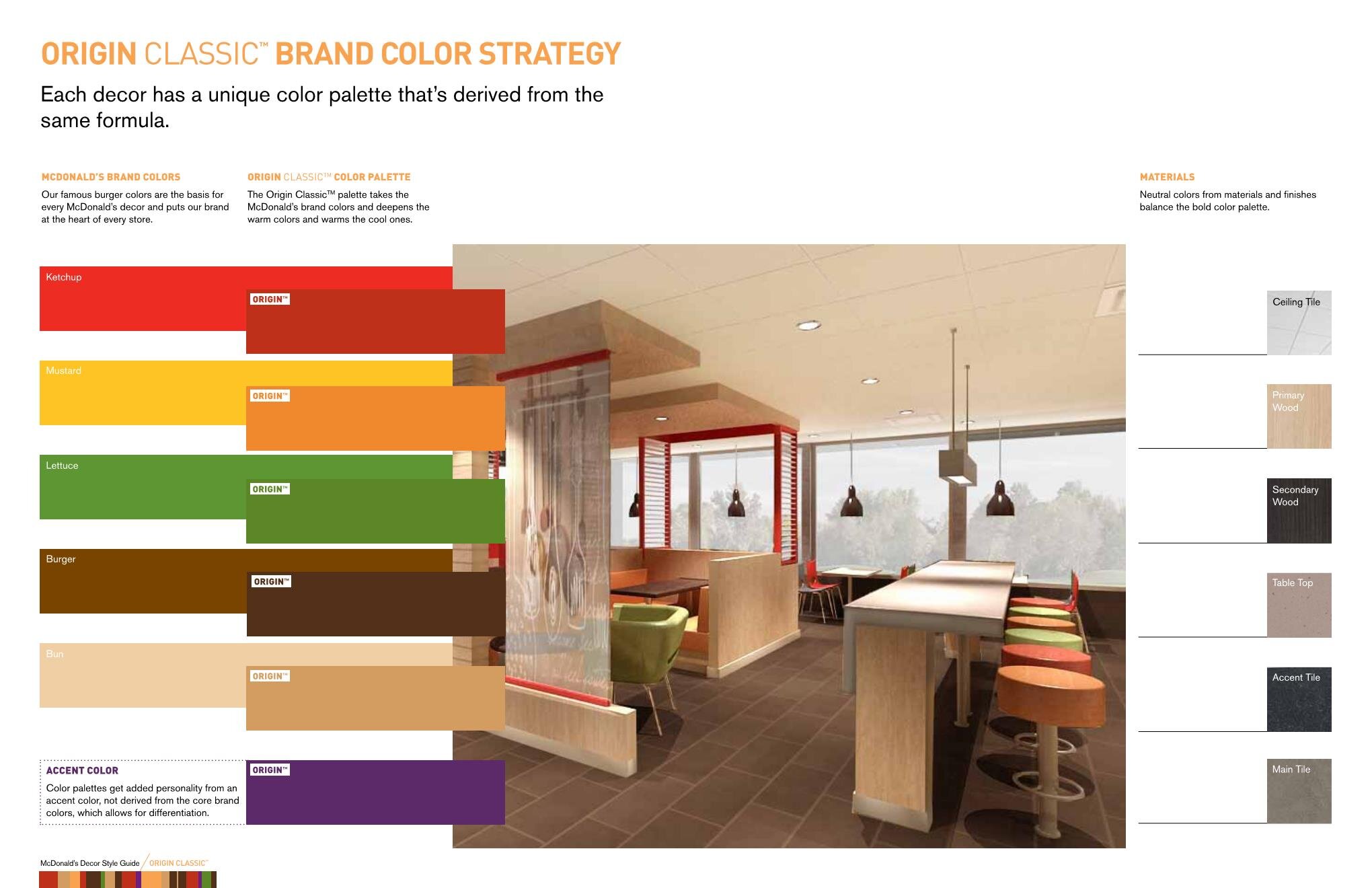 ORIGIN CLASSIC™ BRAND COLOR STRATEGY

Each decor has a unique color palette that's derived from the same formula.

MCDONALD'S BRAND COLORS

Our famous burger colors are the basis for every McDonald's decor and puts our brand at the heart of every store.

ORIGIN CLASSIC™ COLOR PALETTE

The Origin Classic™ palette takes the McDonald's brand colors and deepens the warm colors and warms the cool ones.

MATERIALS

Neutral colors from materials and finishes balance the bold color palette.

Ketchup

ORIGIN™

Mustard

ORIGIN™

Lettuce

ORIGIN™

Burger

ORIGIN™

Bun

ORIGIN™

ACCENT COLOR

Color palettes get added personality from an accent color, not derived from the core brand colors, which allows for differentiation.

ORIGIN™

Ceiling Tile

Primary Wood

Secondary Wood

Table Top

Accent Tile

Main Tile

McDonald's Decor Style Guide / ORIGIN CLASSIC™